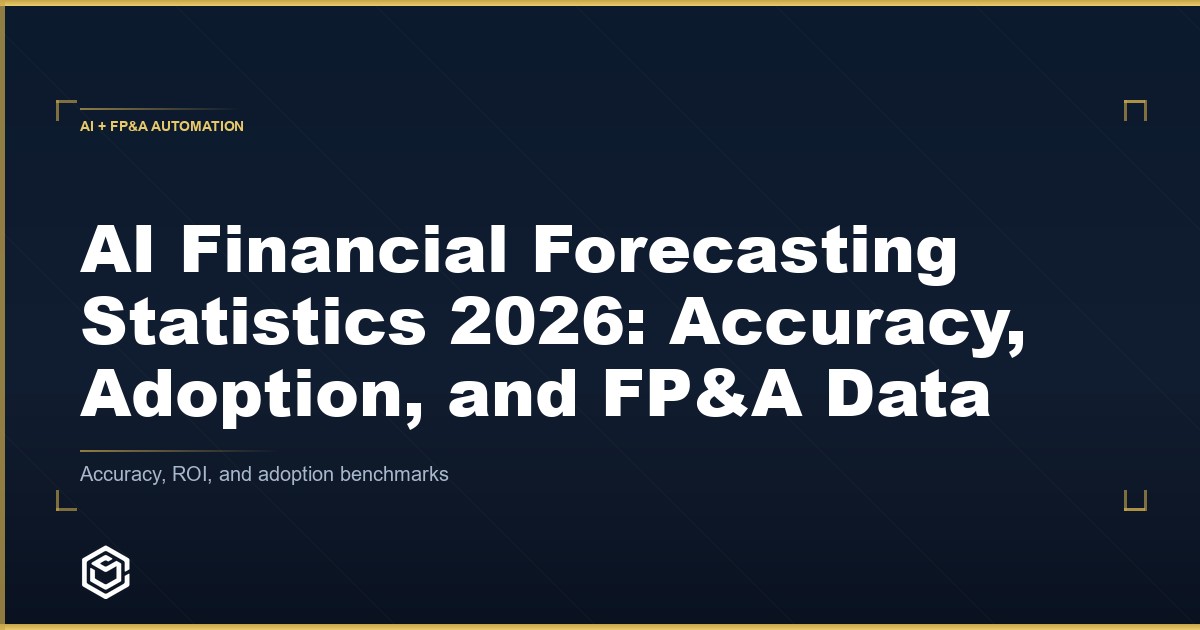 AI + FP&A AUTOMATION

AI Financial Forecasting Statistics 2026: Accuracy, Adoption, and FP&A Data

Accuracy, ROI, and adoption benchmarks